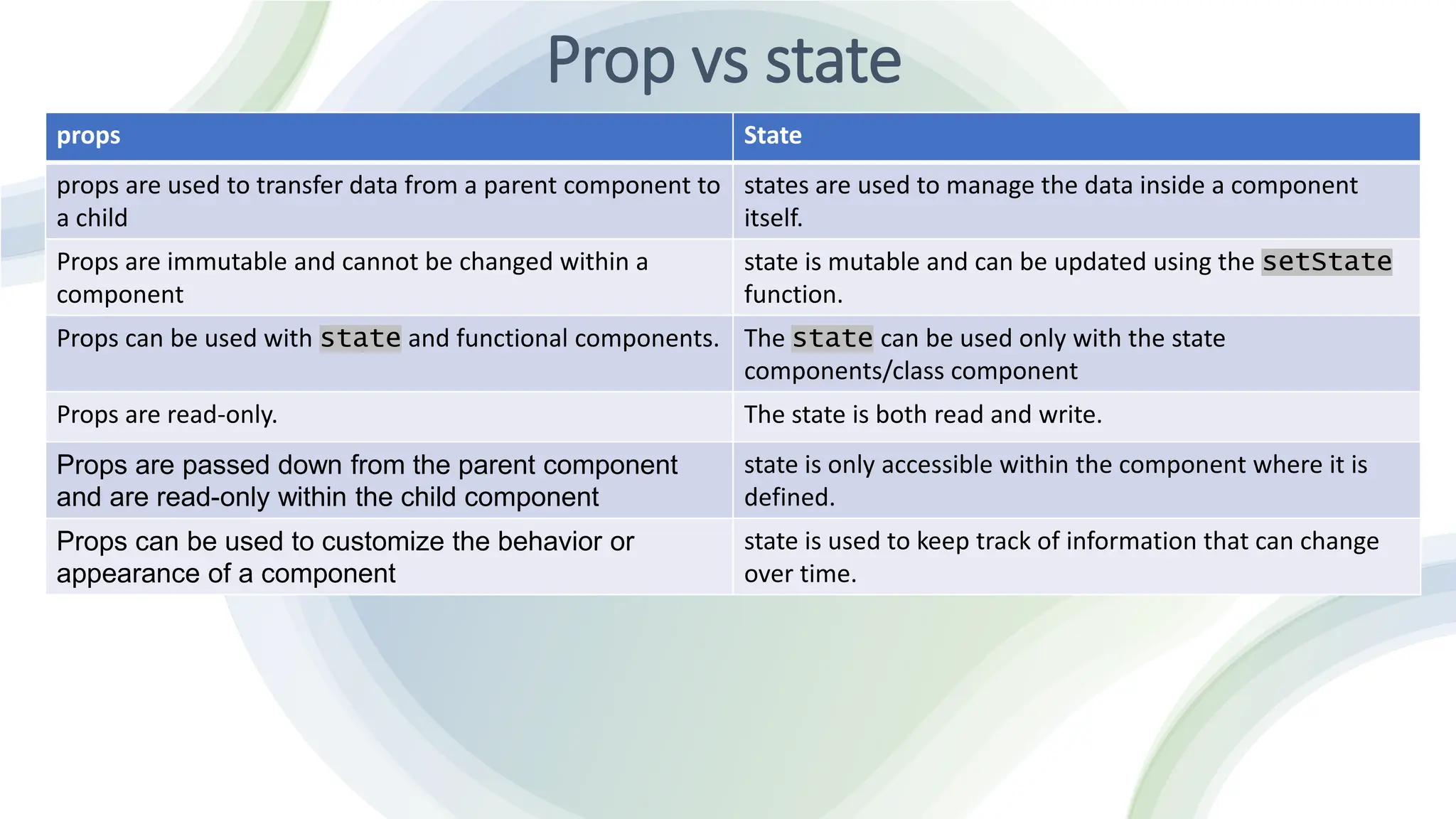 Prop vs state

| props | State |
|---|---|
| props are used to transfer data from a parent component to a child | states are used to manage the data inside a component itself. |
| Props are immutable and cannot be changed within a component | state is mutable and can be updated using the setState function. |
| Props can be used with state and functional components. | The state can be used only with the state components/class component |
| Props are read-only. | The state is both read and write. |
| Props are passed down from the parent component and are read-only within the child component | state is only accessible within the component where it is defined. |
| Props can be used to customize the behavior or appearance of a component | state is used to keep track of information that can change over time. |